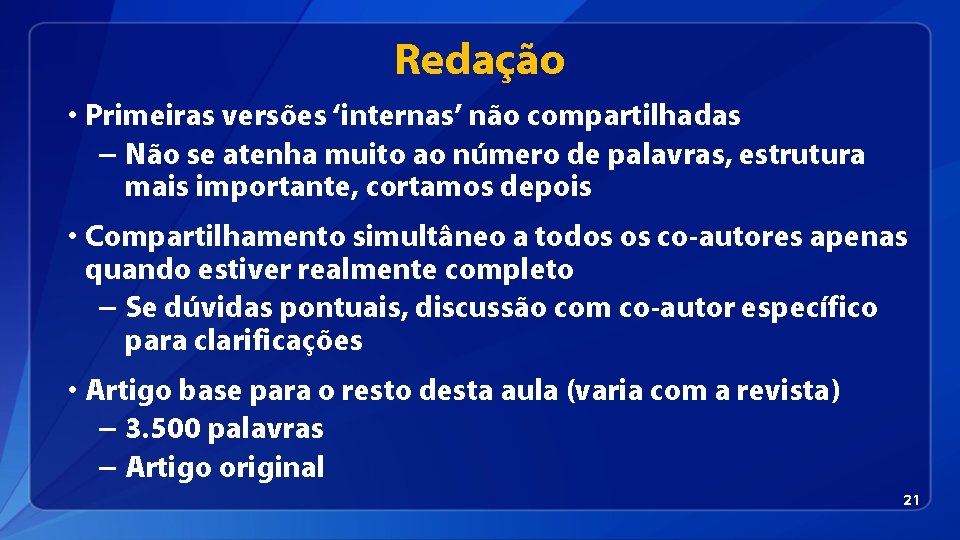 Redação

• Primeiras versões ‘internas’ não compartilhadas
– Não se atenha muito ao número de palavras, estrutura mais importante, cortamos depois

• Compartilhamento simultâneo a todos os co-autores apenas quando estiver realmente completo
– Se dúvidas pontuais, discussão com co-autor específico para clarificações

• Artigo base para o resto desta aula (varia com a revista)
– 3.500 palavras
– Artigo original

21